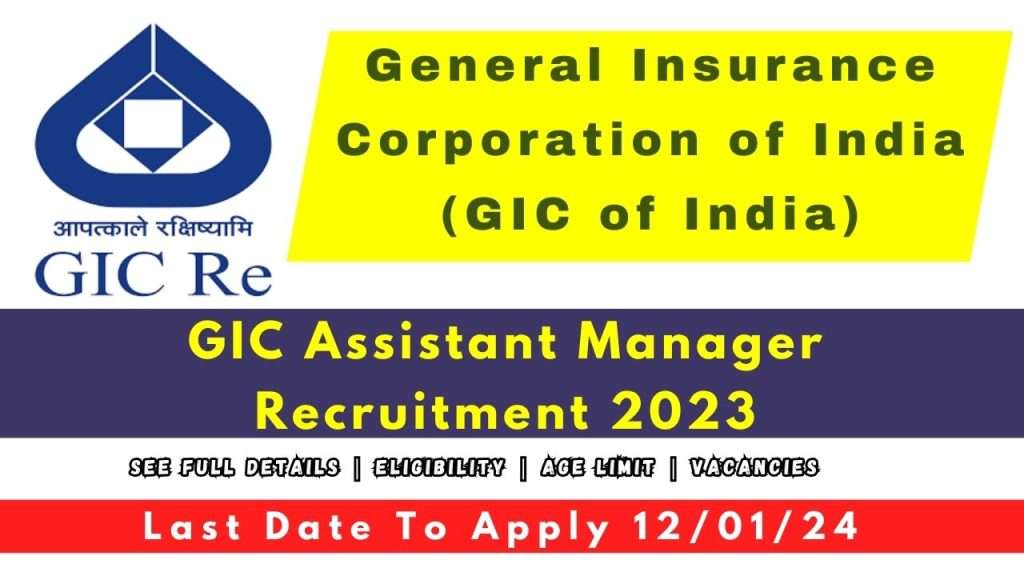 आपत्काले रक्षिष्यामि
GIC Re

General Insurance Corporation of India (GIC of India)

GIC Assistant Manager Recruitment 2023

SEE FULL DETAILS | ELIGIBILITY | AGE LIMIT | VACANCIES

Last Date To Apply 12/01/24